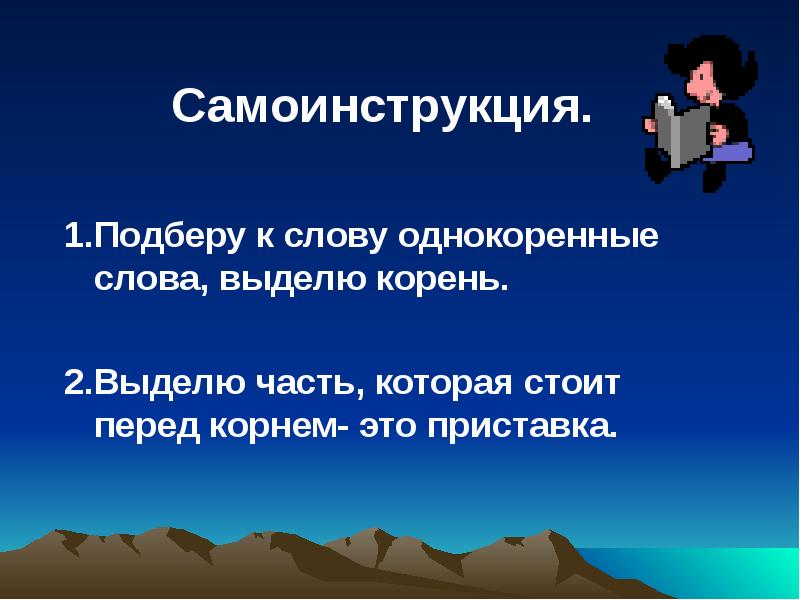 Самоинструкция.

1.Подберу к слову однокоренные слова, выделю корень.

2.Выделю часть, которая стоит перед корнем- это приставка.